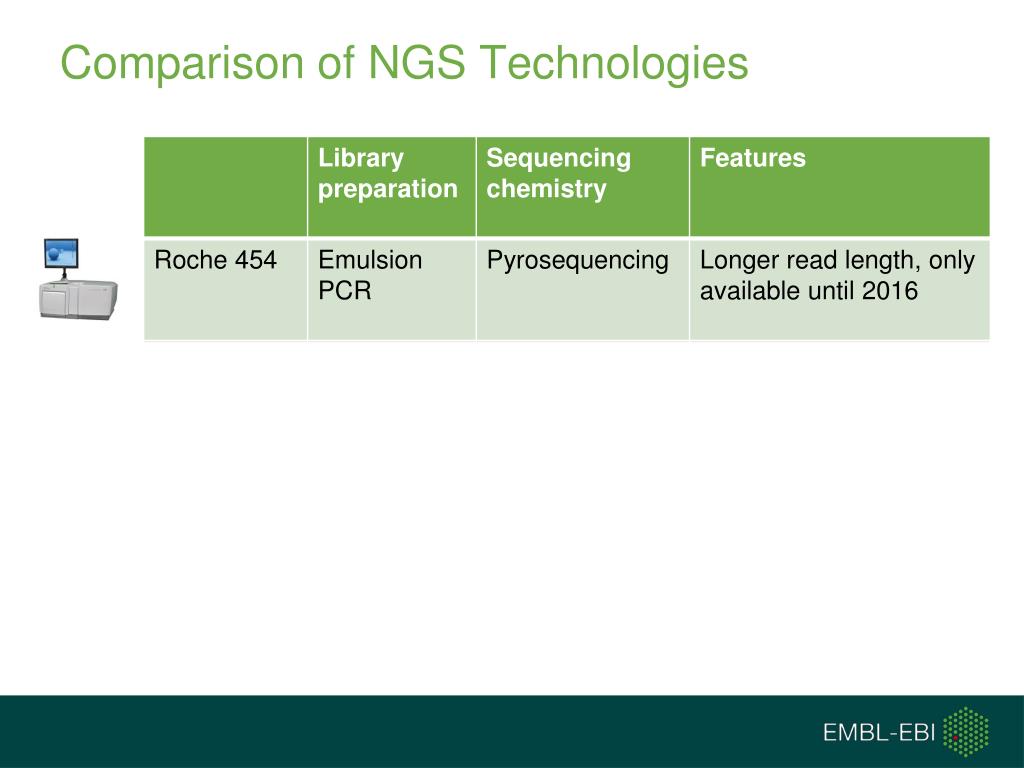 Comparison of NGS Technologies

| | Library preparation | Sequencing chemistry | Features |
|---|---|---|---|
| Roche 454 | Emulsion PCR | Pyrosequencing | Longer read length, only available until 2016 |

EMBL-EBI